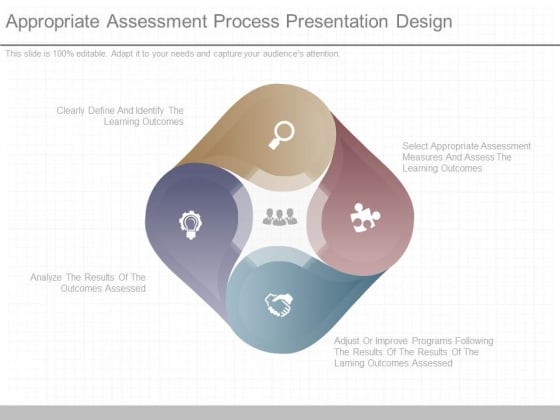 Appropriate Assessment Process Presentation Design

This slide is 100% editable. Adapt it to your needs and capture your audience's attention.

Clearly Define And Identify The Learning Outcomes

Select Appropriate Assessment Measures And Assess The Learning Outcomes

Analyze The Results Of The Outcomes Assessed

Adjust Or Improve Programs Following The Results Of The Results Of The Laming Outcomes Assessed